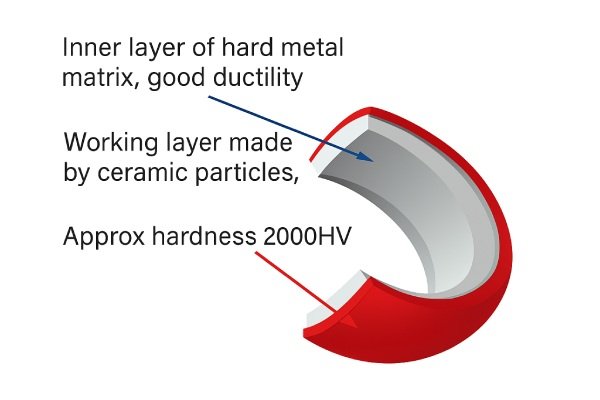 Inner layer of hard metal matrix, good ductility

Working layer made by ceramic particles,

Approx hardness 2000HV